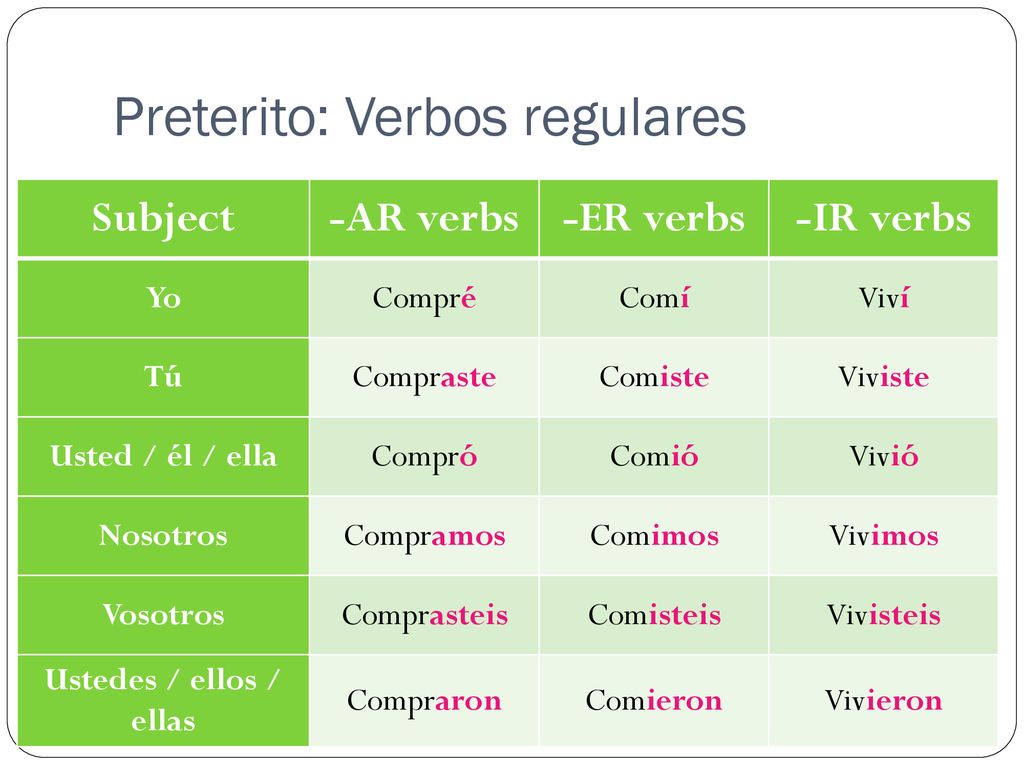 Preterito: Verbos regulares

| Subject | -AR verbs | -ER verbs | -IR verbs |
|---|---|---|---|
| Yo | Compré | Comí | Viví |
| Tú | Compraste | Comiste | Viviste |
| Usted / él / ella | Compró | Comió | Vivió |
| Nosotros | Compramos | Comimos | Vivimos |
| Vosotros | Comprasteis | Comisteis | Vivisteis |
| Ustedes / ellos / ellas | Compraron | Comieron | Vivieron |